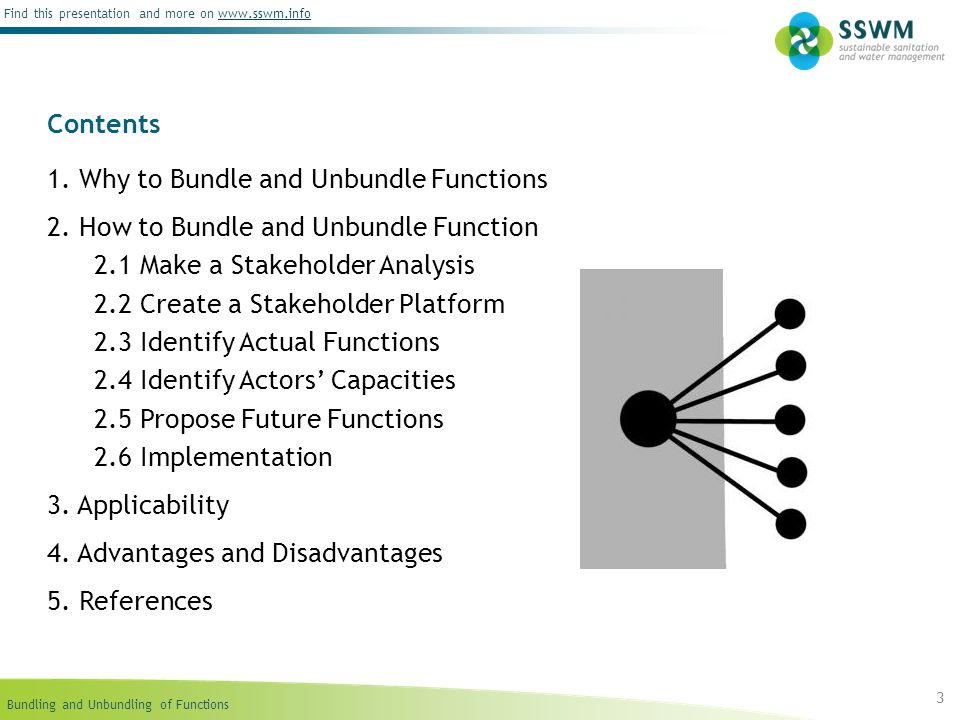 Find this presentation and more on www.sswm.info

SSWM
sustainable sanitation and water management

Contents

1. Why to Bundle and Unbundle Functions

2. How to Bundle and Unbundle Function
2.1 Make a Stakeholder Analysis
2.2 Create a Stakeholder Platform
2.3 Identify Actual Functions
2.4 Identify Actors' Capacities
2.5 Propose Future Functions
2.6 Implementation

3. Applicability

4. Advantages and Disadvantages

5. References

Bundling and Unbundling of Functions

3